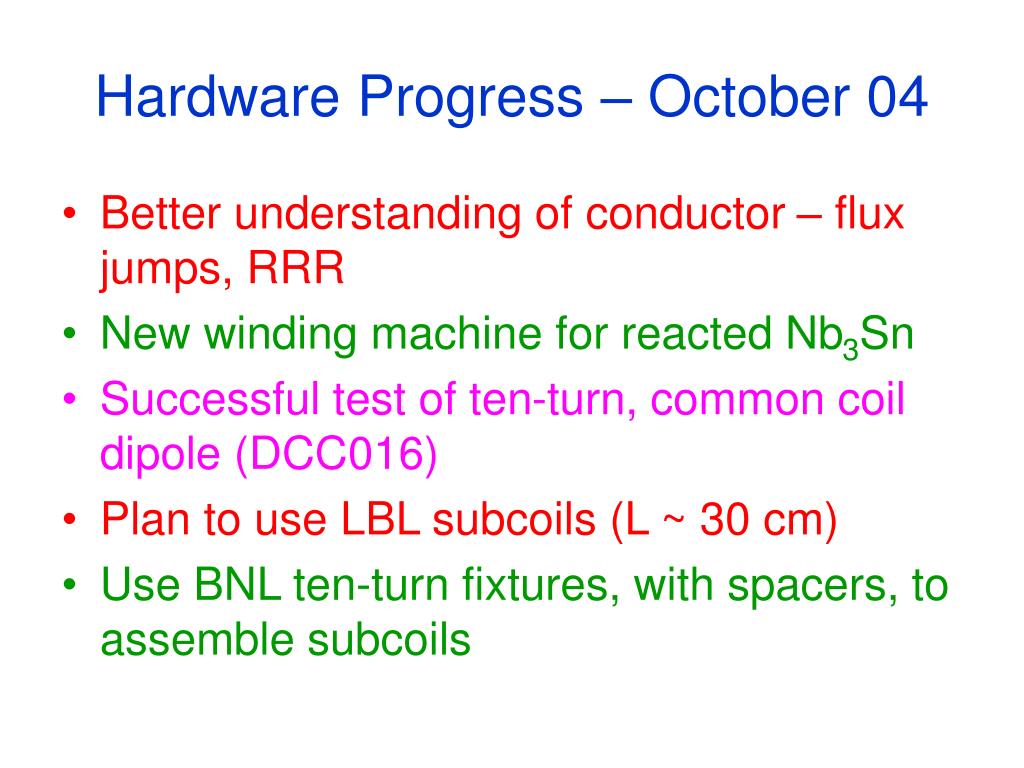 Hardware Progress – October 04

• Better understanding of conductor – flux jumps, RRR
• New winding machine for reacted $Nb_3Sn$
• Successful test of ten-turn, common coil dipole (DCC016)
• Plan to use LBL subcoils (L ~ 30 cm)
• Use BNL ten-turn fixtures, with spacers, to assemble subcoils